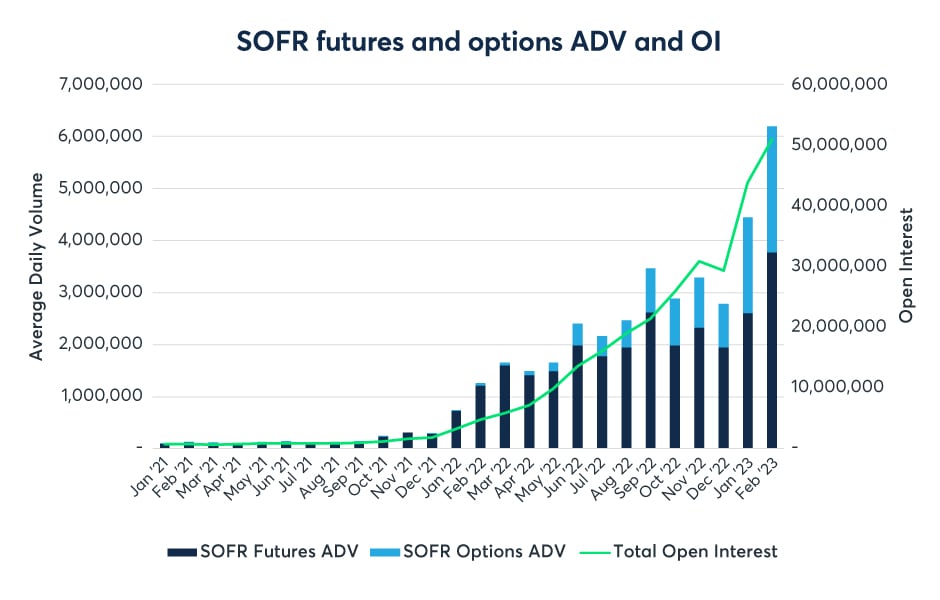 SOFR futures and options ADV and OI

Average Daily Volume

7,000,000
6,000,000
5,000,000
4,000,000
3,000,000
2,000,000
1,000,000
-

Open Interest

60,000,000
50,000,000
40,000,000
30,000,000
20,000,000
10,000,000
-

Jan '21 Feb '21 Mar '21 Apr '21 May '21 Jun '21 Jul '21 Aug '21 Sep '21 Oct '21 Nov '21 Dec '21 Jan '22 Feb '22 Mar '22 Apr '22 May '22 Jun '22 Jul '22 Aug '22 Sep '22 Oct '22 Nov '22 Dec '22 Jan '23 Feb '23

SOFR Futures ADV SOFR Options ADV Total Open Interest